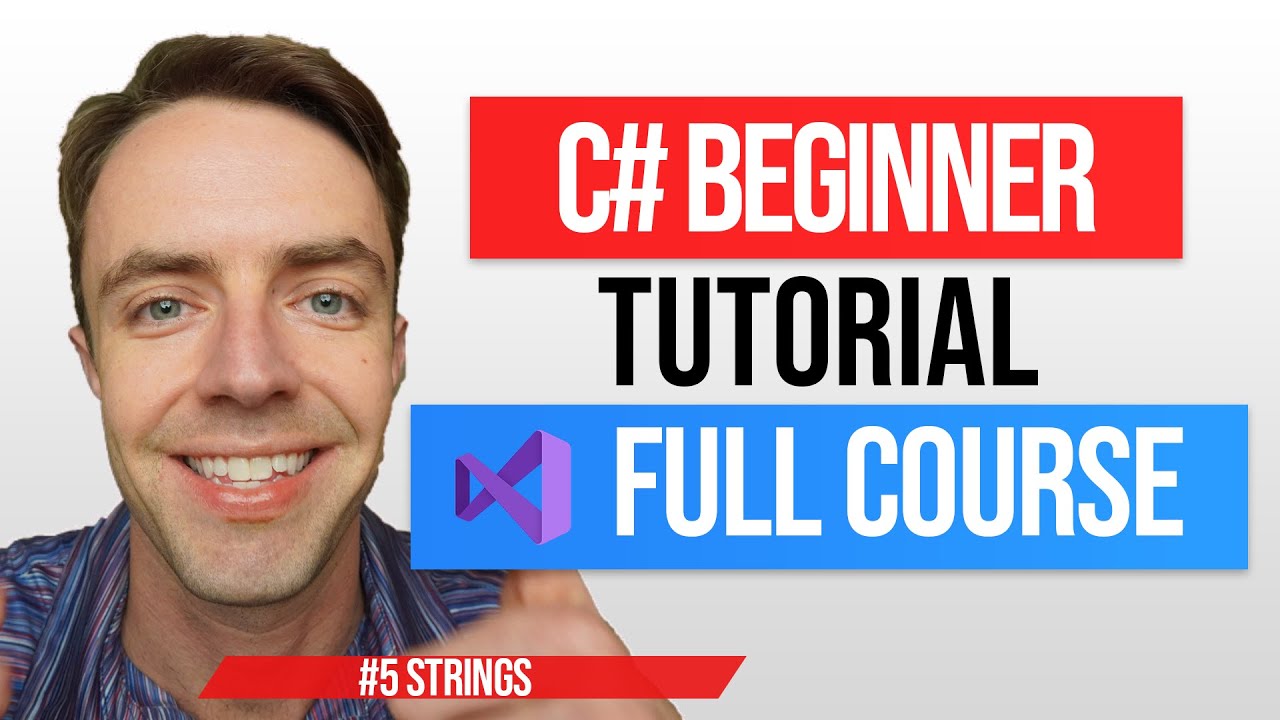 C# BEGINNER
TUTORIAL
FULL COURSE
#5 STRINGS